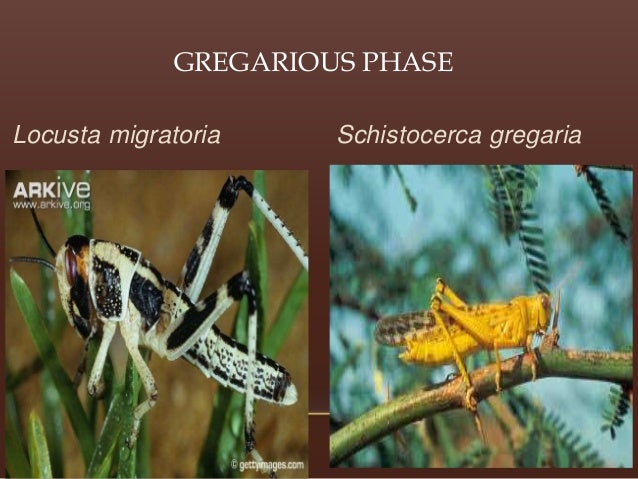 GREGARIOUS PHASE

Locusta migratoria

Schistocerca gregaria

ARKive
www.arkive.org

© gettyimages.com